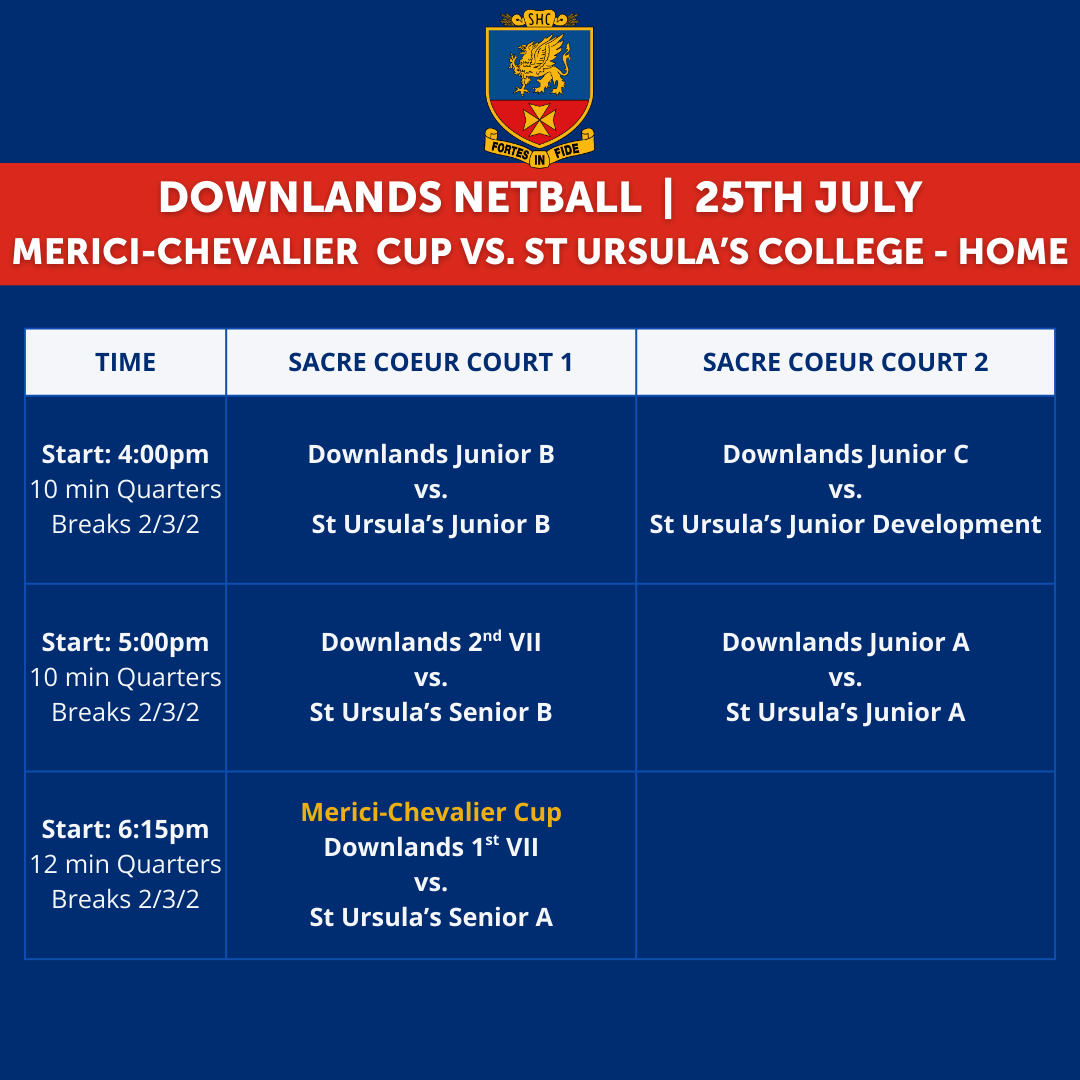 SHC

FORTES IN FIDE

DOWNLANDS NETBALL | 25TH JULY

MERICI-CHEVALIER CUP VS. ST URSULA'S COLLEGE - HOME

| TIME | SACRE COEUR COURT 1 | SACRE COEUR COURT 2 |
|---|---|---|
| Start: 4:00pm 10 min Quarters Breaks 2/3/2 | Downlands Junior B vs. St Ursula's Junior B | Downlands Junior C vs. St Ursula's Junior Development |
| Start: 5:00pm 10 min Quarters Breaks 2/3/2 | Downlands 2$^{nd}$ VII vs. St Ursula's Senior B | Downlands Junior A vs. St Ursula's Junior A |
| Start: 6:15pm 12 min Quarters Breaks 2/3/2 | Merici-Chevalier Cup Downlands 1$^{st}$ VII vs. St Ursula's Senior A | |